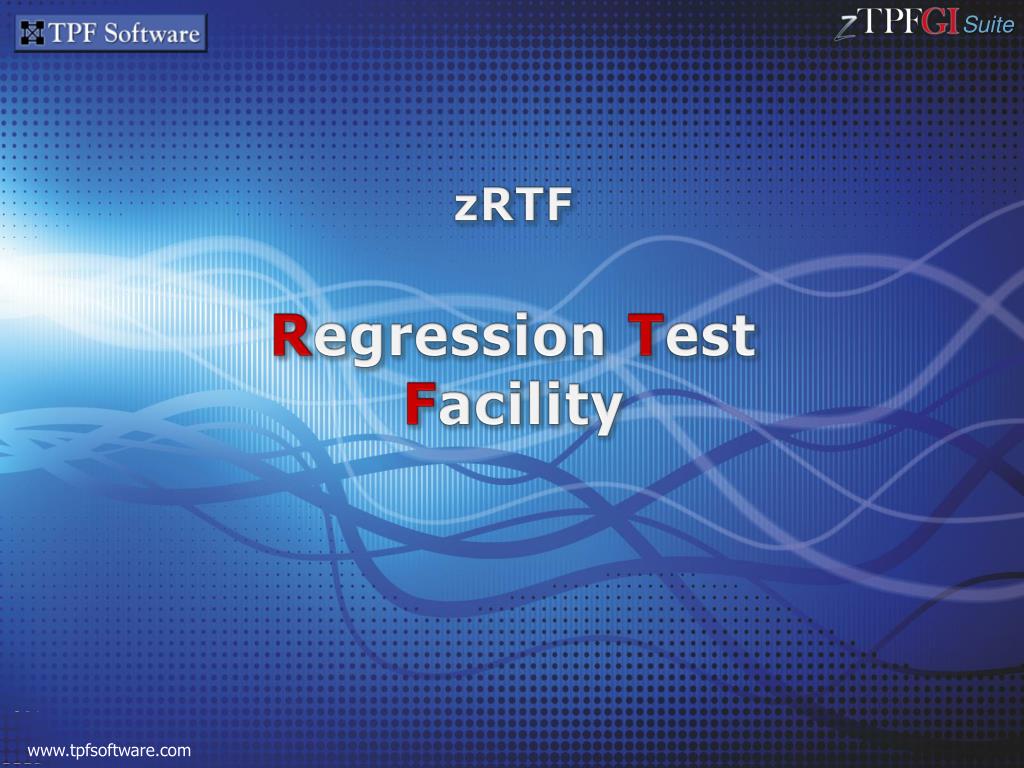 TPF Software

zTPFGI Suite

zRTF

Regression Test Facility

www.tpfsoftware.com